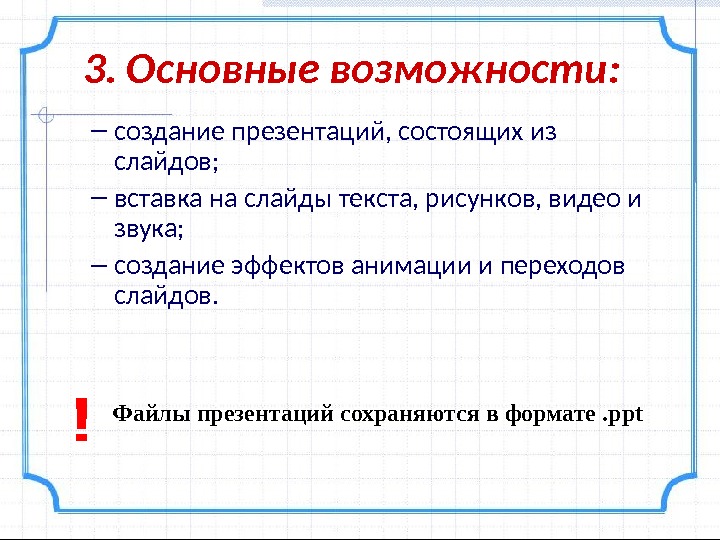 3. Основные возможности:

– создание презентаций, состоящих из слайдов;

– вставка на слайды текста, рисунков, видео и звука;

– создание эффектов анимации и переходов слайдов.

! Файлы презентаций сохраняются в формате .ppt